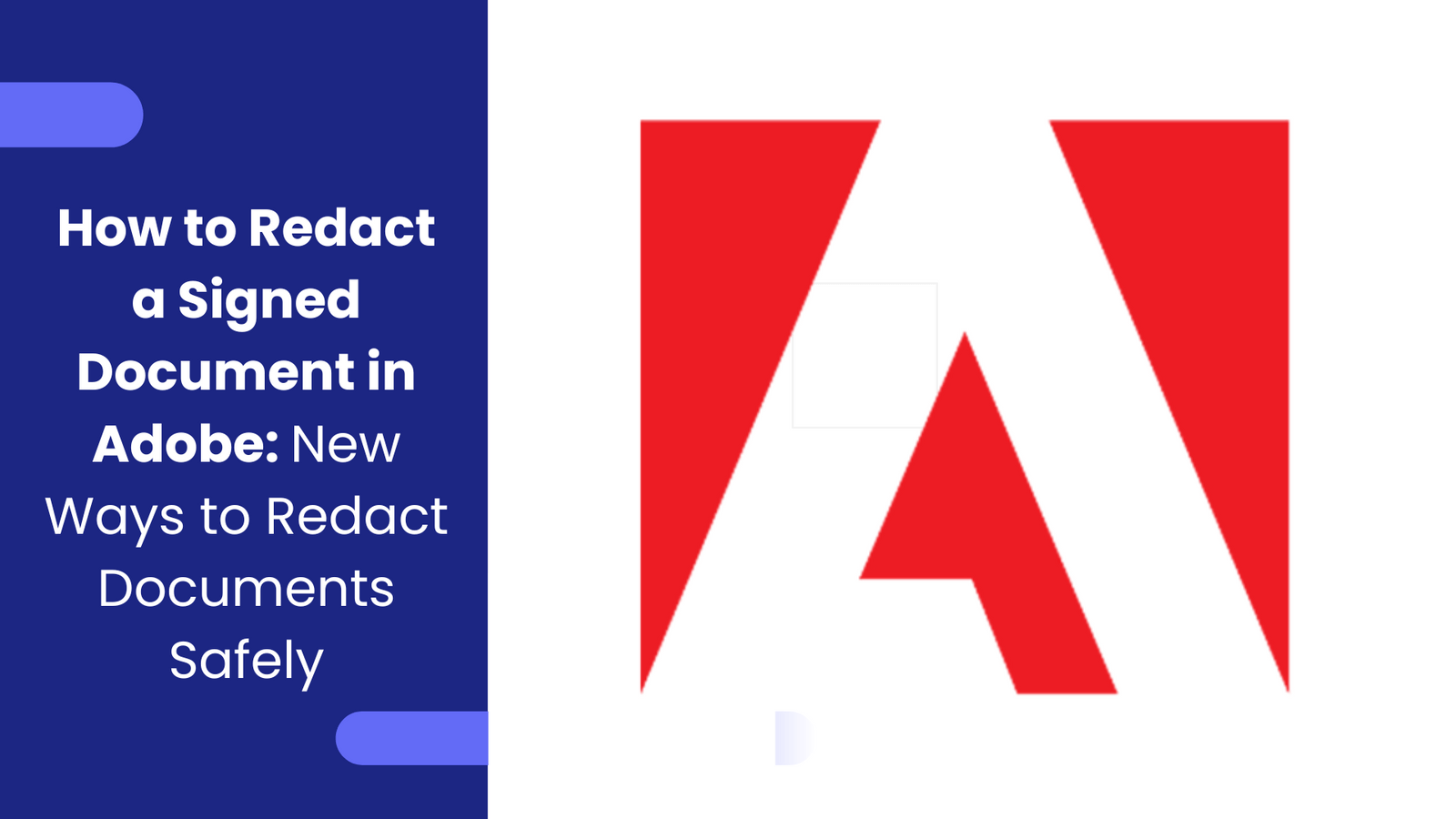 How to Redact a Signed Document in Adobe: New Ways to Redact Documents Safely